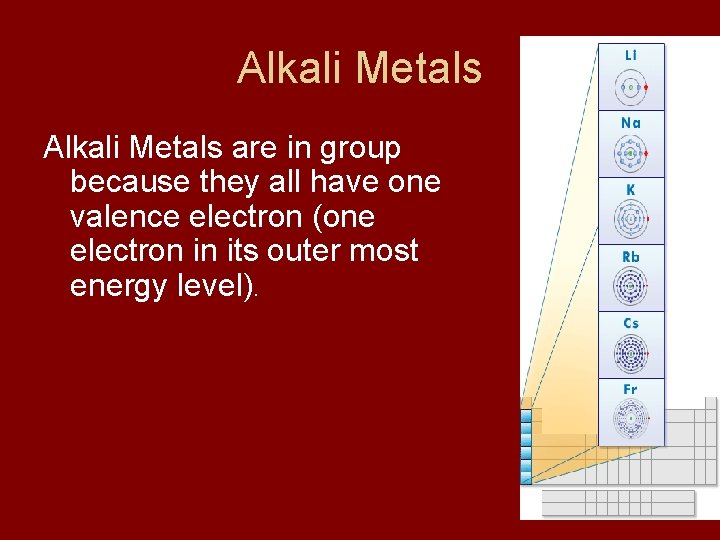 Alkali Metals

Alkali Metals are in group because they all have one valence electron (one electron in its outer most energy level).

Li

Na

K

Rb

Cs

Fr